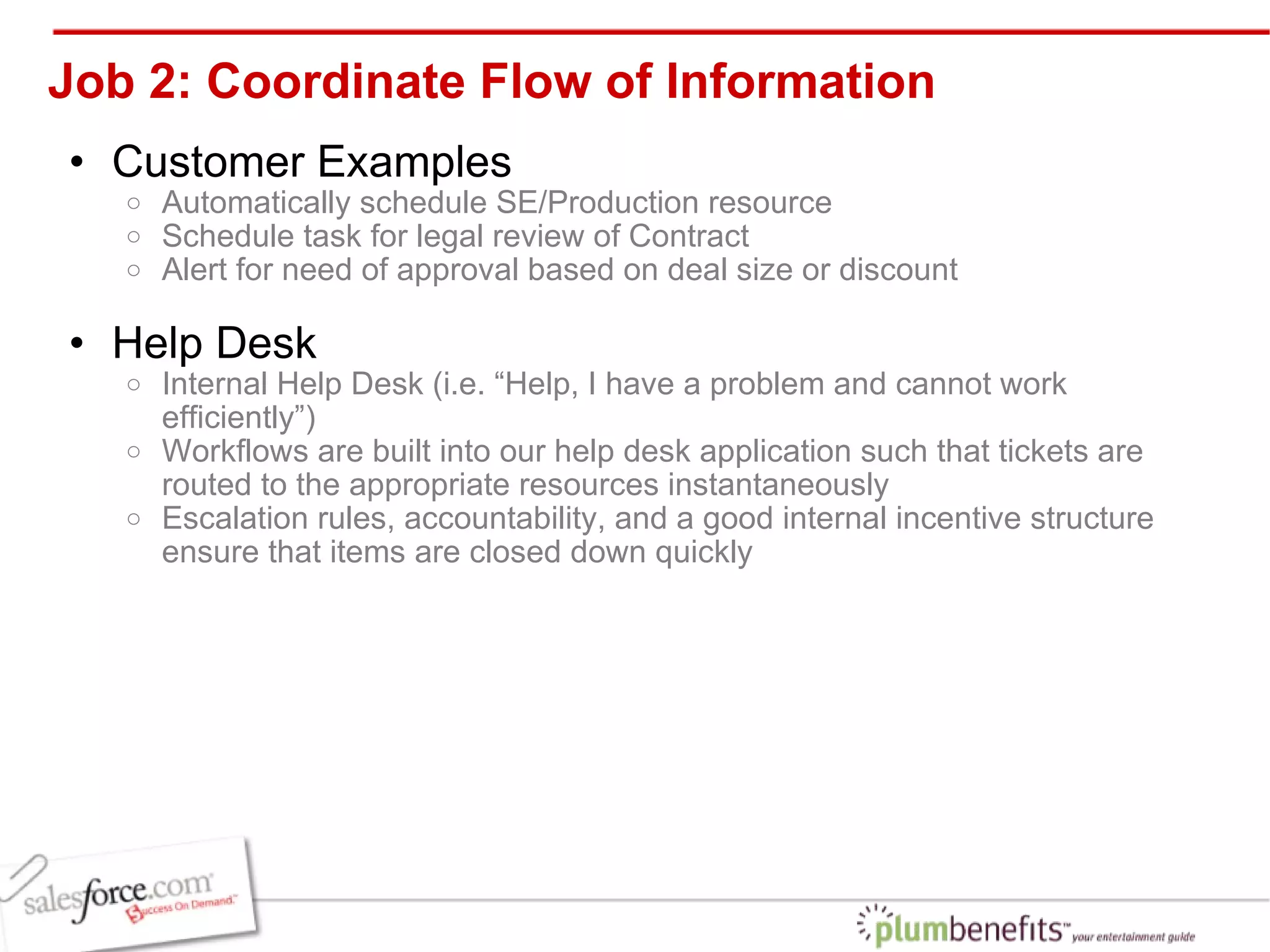 Job 2: Coordinate Flow of Information

• Customer Examples
○ Automatically schedule SE/Production resource
○ Schedule task for legal review of Contract
○ Alert for need of approval based on deal size or discount

• Help Desk
○ Internal Help Desk (i.e. “Help, I have a problem and cannot work efficiently”)
○ Workflows are built into our help desk application such that tickets are routed to the appropriate resources instantaneously
○ Escalation rules, accountability, and a good internal incentive structure ensure that items are closed down quickly

salesforce.com Success On Demand.

plumbenefits™ your entertainment guide